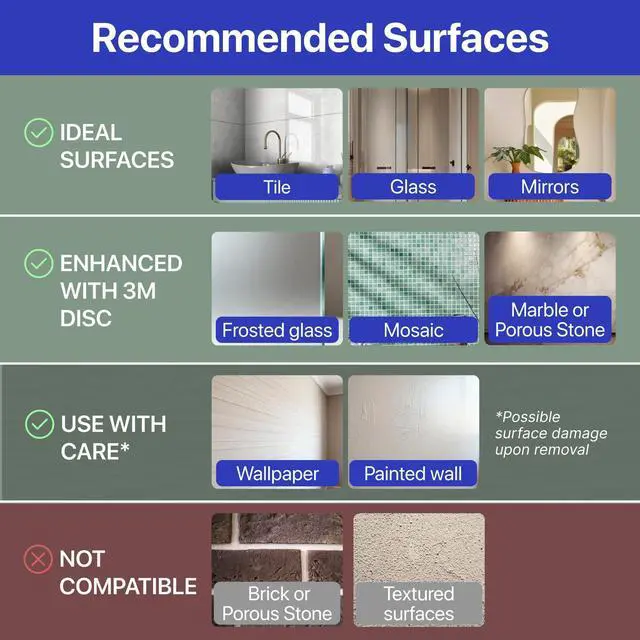 Recommended Surfaces

IDEAL SURFACES

Tile

Glass

Mirrors

ENHANCED WITH 3M DISC

Frosted glass

Mosaic

Marble or Porous Stone

USE WITH CARE*

Wallpaper

Painted wall

*Possible surface damage upon removal

NOT COMPATIBLE

Brick or Porous Stone

Textured surfaces